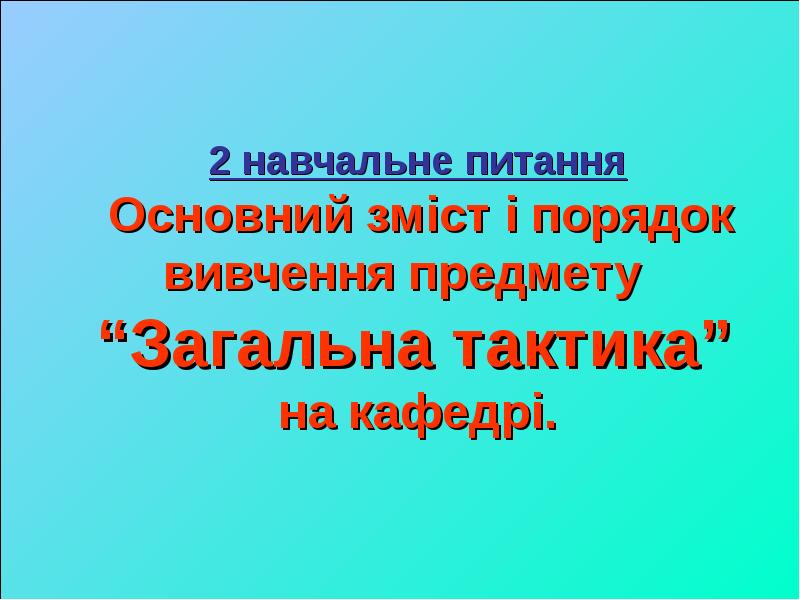 2 навчальне питання

Основний зміст і порядок вивчення предмету "Загальна тактика" на кафедрі.